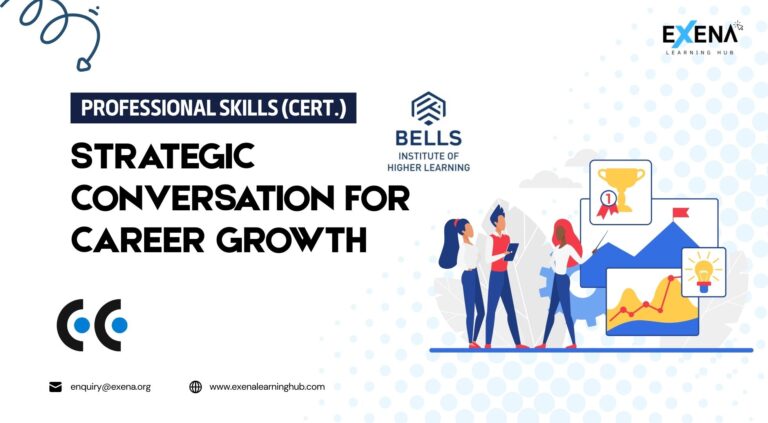 EXENA
LEARNING HUB

PROFESSIONAL SKILLS (CERT.)

BELLS
INSTITUTE OF
HIGHER LEARNING

STRATEGIC CONVERSATION FOR CAREER GROWTH

1

enquiry@exena.org

www.exenalearninghub.com